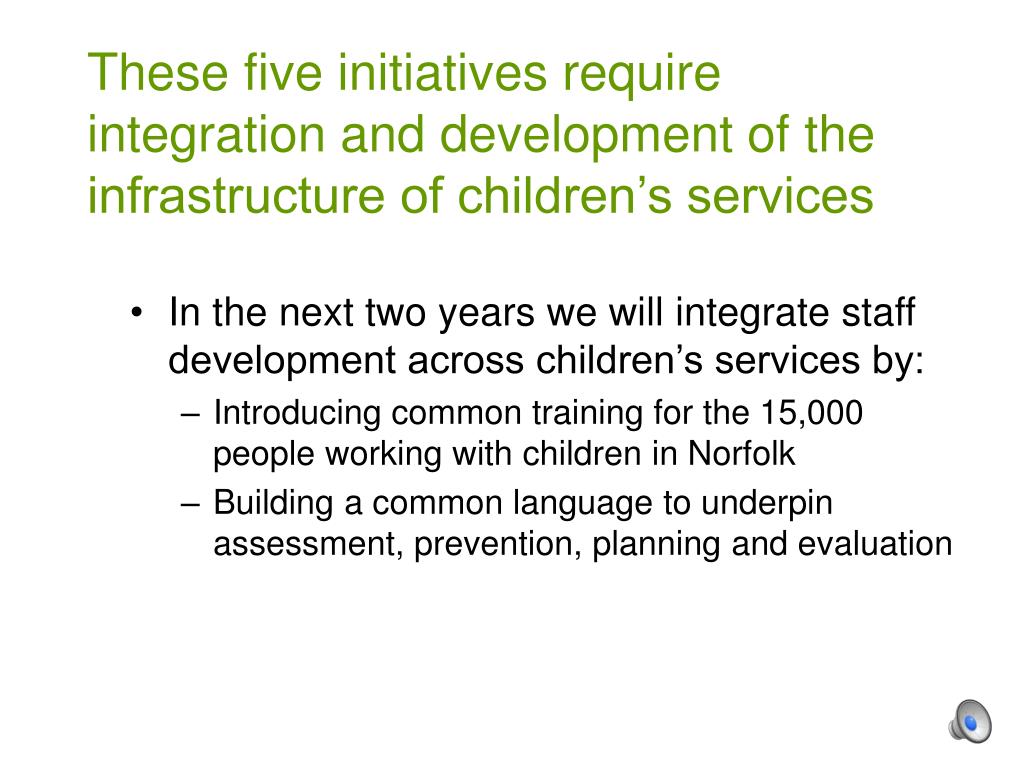 These five initiatives require integration and development of the infrastructure of children’s services

• In the next two years we will integrate staff development across children’s services by:
– Introducing common training for the 15,000 people working with children in Norfolk
– Building a common language to underpin assessment, prevention, planning and evaluation